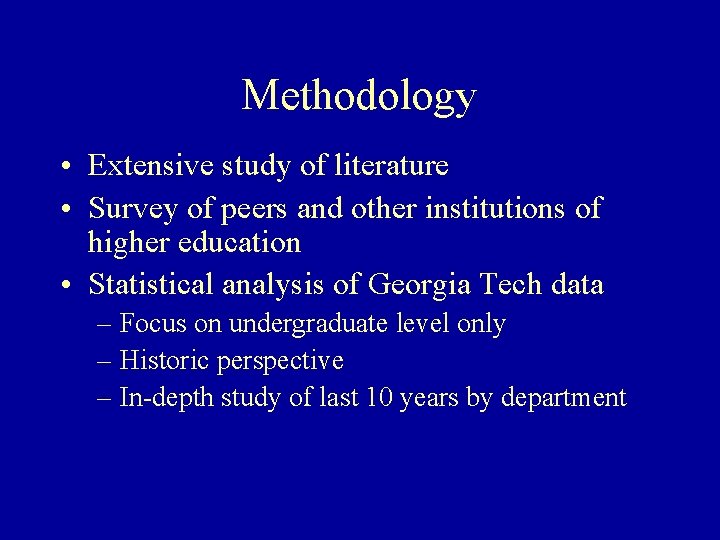 Methodology

• Extensive study of literature
• Survey of peers and other institutions of higher education
• Statistical analysis of Georgia Tech data
– Focus on undergraduate level only
– Historic perspective
– In-depth study of last 10 years by department